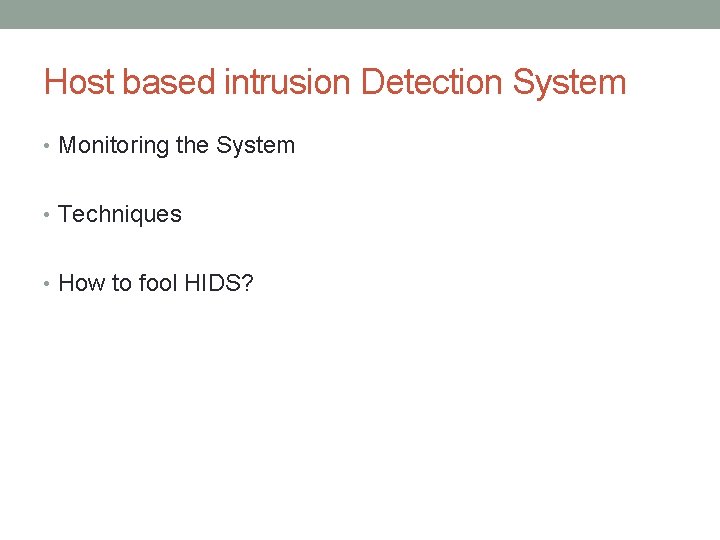 Host based intrusion Detection System

• Monitoring the System

• Techniques

• How to fool HIDS?